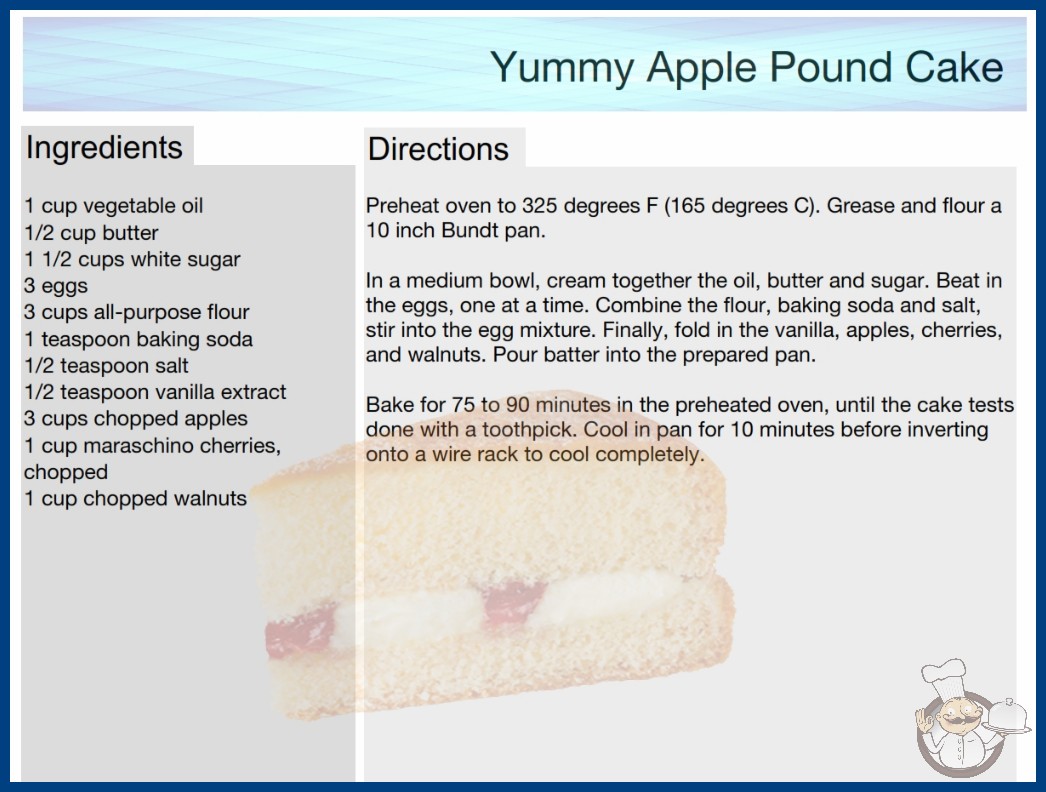 Yummy Apple Pound Cake

Ingredients

1 cup vegetable oil
1/2 cup butter
1 1/2 cups white sugar
3 eggs
3 cups all-purpose flour
1 teaspoon baking soda
1/2 teaspoon salt
1/2 teaspoon vanilla extract
3 cups chopped apples
1 cup maraschino cherries, chopped
1 cup chopped walnuts

Directions

Preheat oven to 325 degrees F (165 degrees C). Grease and flour a 10 inch Bundt pan.

In a medium bowl, cream together the oil, butter and sugar. Beat in the eggs, one at a time. Combine the flour, baking soda and salt, stir into the egg mixture. Finally, fold in the vanilla, apples, cherries, and walnuts. Pour batter into the prepared pan.

Bake for 75 to 90 minutes in the preheated oven, until the cake tests done with a toothpick. Cool in pan for 10 minutes before inverting onto a wire rack to cool completely.